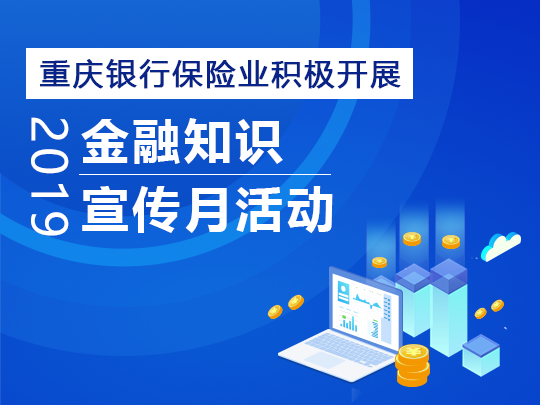 重庆银行保险业积极开展

2019

金融知识

宣传月活动